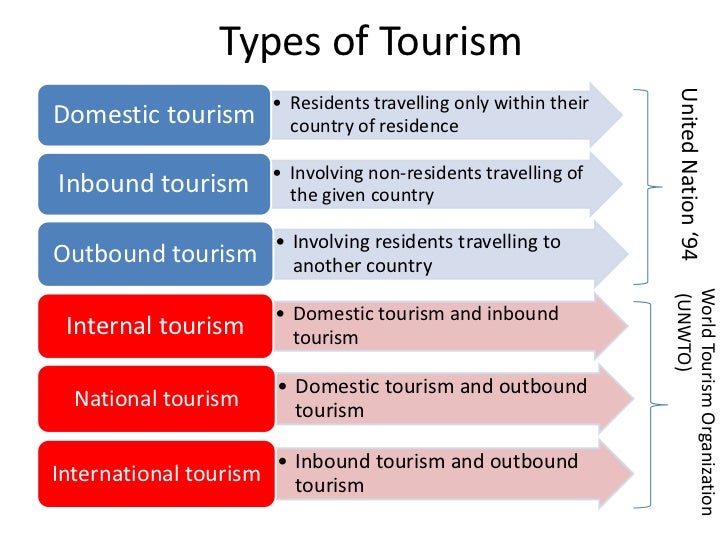 Types of Tourism

Domestic tourism
• Residents travelling only within their country of residence

Inbound tourism
• Involving non-residents travelling of the given country

Outbound tourism
• Involving residents travelling to another country

United Nation '94

Internal tourism
• Domestic tourism and inbound tourism

National tourism
• Domestic tourism and outbound tourism

International tourism
• Inbound tourism and outbound tourism

World Tourism Organization (UNWTO)